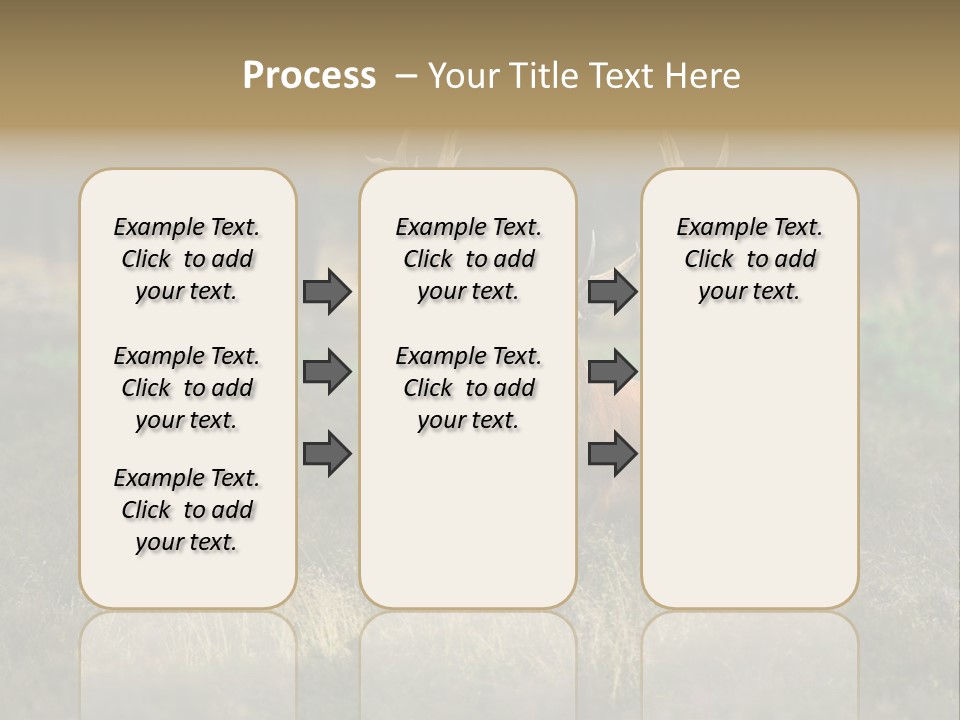 Process – Your Title Text Here

Example Text. Click to add your text.

Example Text. Click to add your text.

Example Text. Click to add your text.

Example Text. Click to add your text.

Example Text. Click to add your text.

Example Text. Click to add your text.